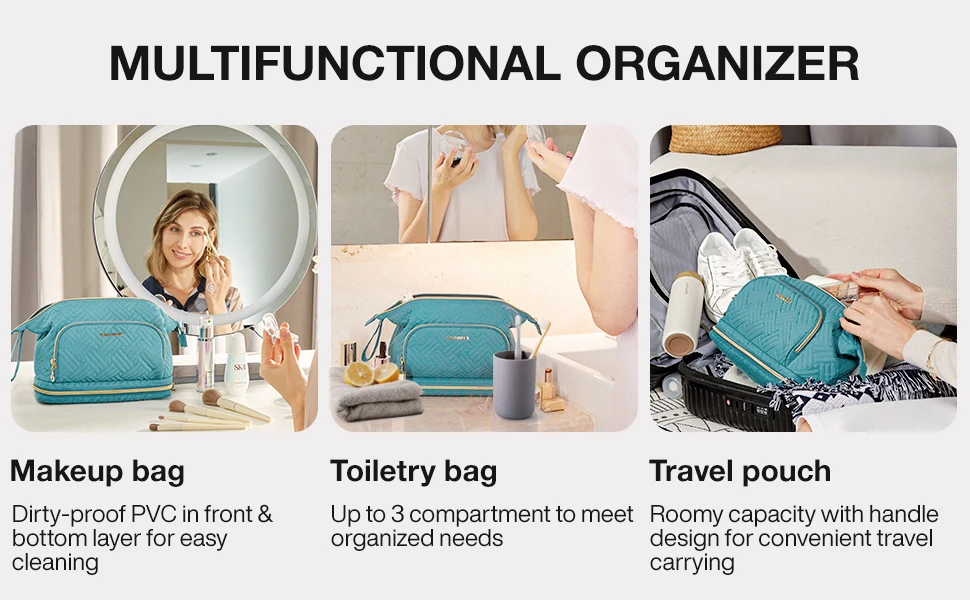 MULTIFUNCTIONAL ORGANIZER

Makeup bag

Dirty-proof PVC in front & bottom layer for easy cleaning

Toiletry bag

Up to 3 compartment to meet organized needs

Travel pouch

Roomy capacity with handle design for convenient travel carrying